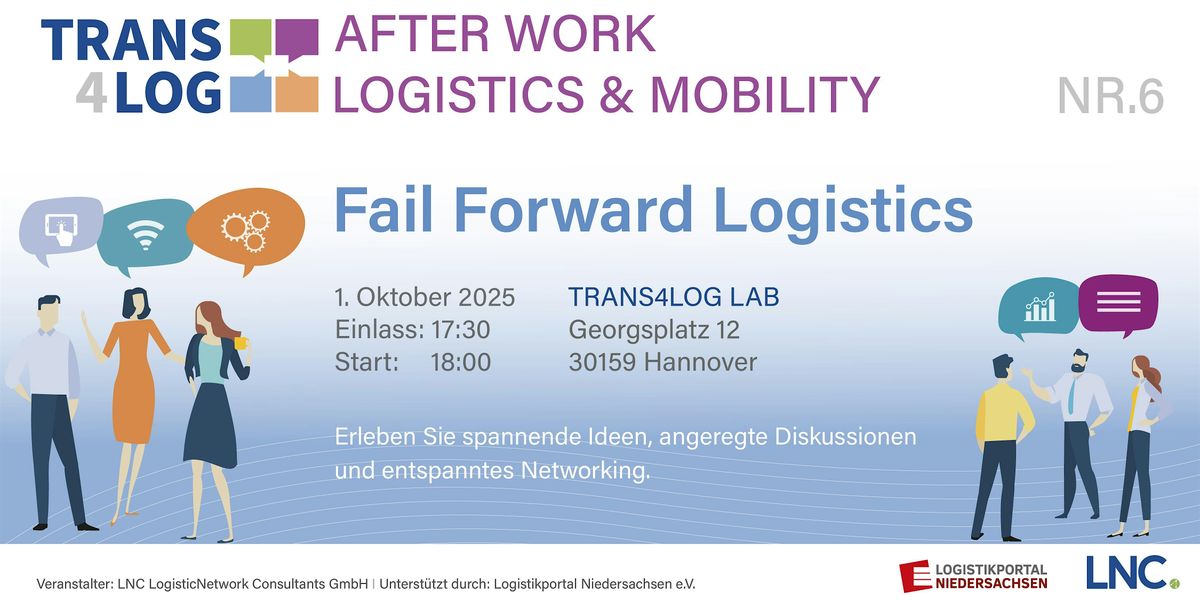 TRANS
4LOG

AFTER WORK
LOGISTICS & MOBILITY

NR.6

Fail Forward Logistics

1. Oktober 2025
Einlass: 17:30
Start: 18:00

TRANS4LOG LAB
Georgsplatz 12
30159 Hannover

Erleben Sie spannende Ideen, angeregte Diskussionen und entspanntes Networking.

Veranstalter: LNC LogisticNetwork Consultants GmbH | Unterstützt durch: Logistikportal Niedersachsen e.V.

LOGISTIKPORTAL NIEDERSACHSEN

LNC